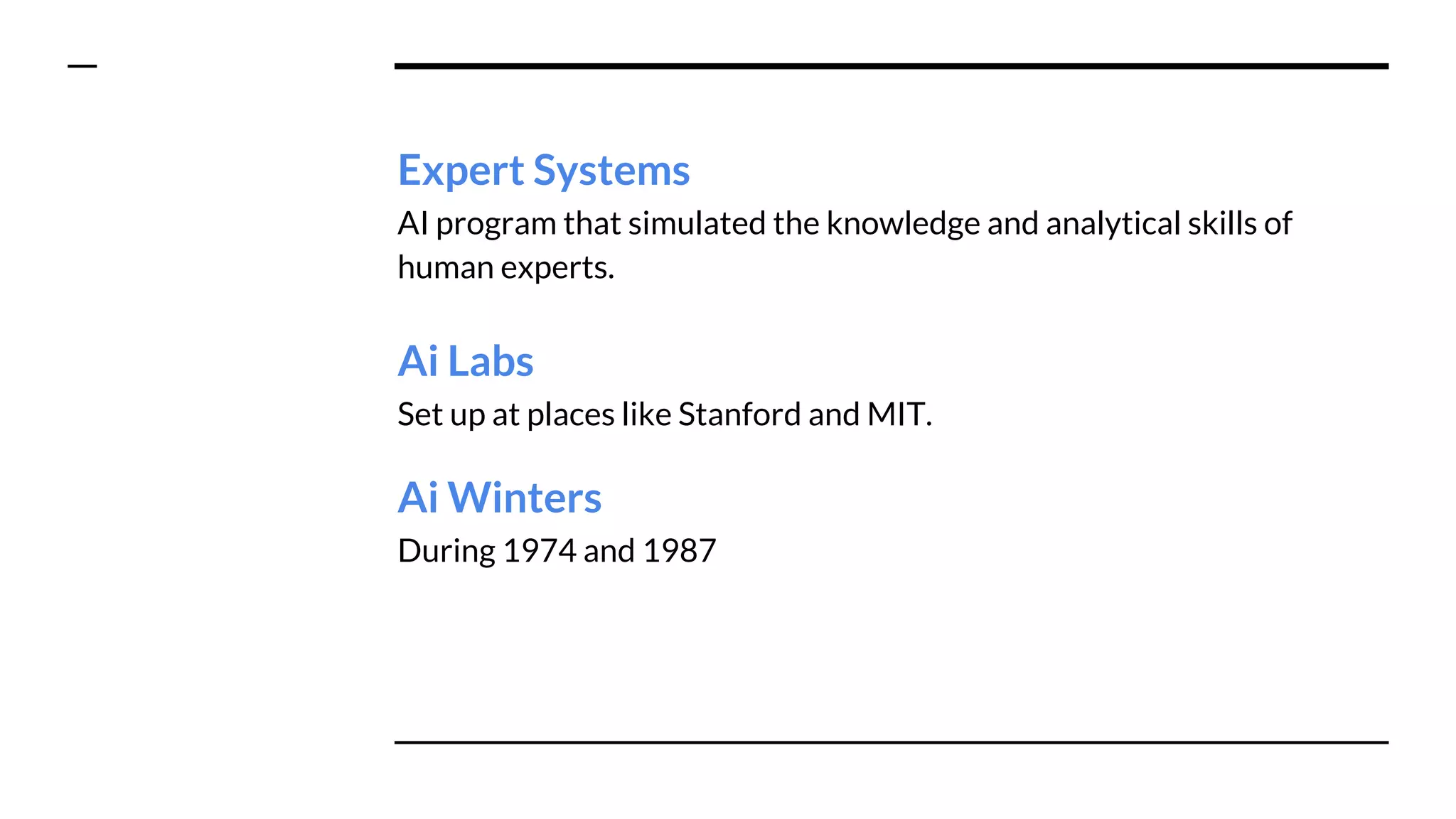 Expert Systems

AI program that simulated the knowledge and analytical skills of human experts.

Ai Labs

Set up at places like Stanford and MIT.

Ai Winters

During 1974 and 1987